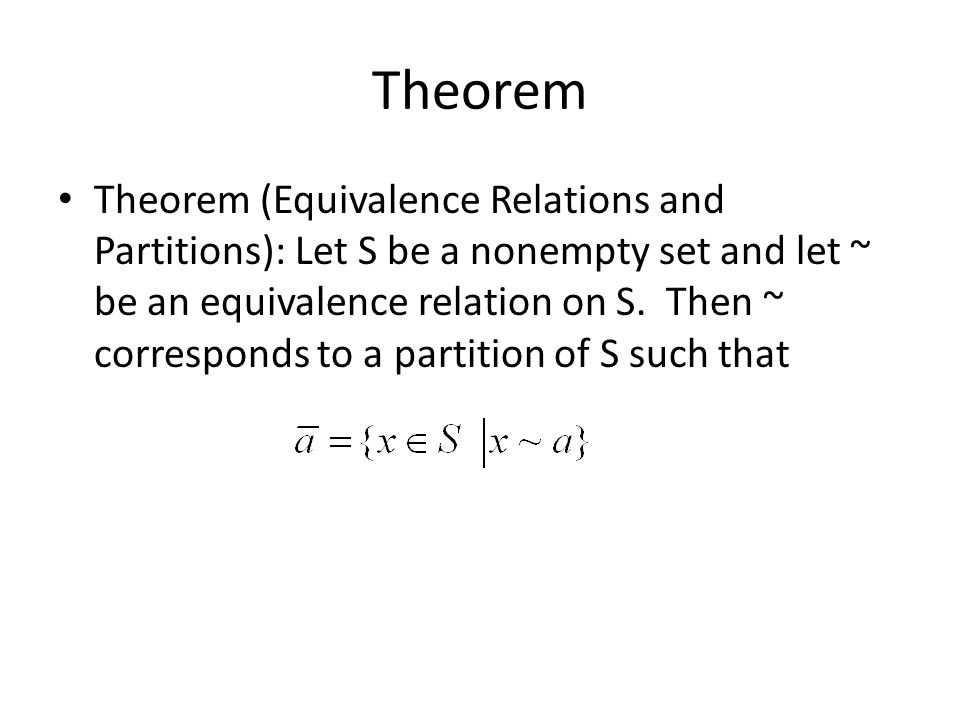 Theorem

• Theorem (Equivalence Relations and Partitions): Let S be a nonempty set and let ~ be an equivalence relation on S. Then ~ corresponds to a partition of S such that

$\overline{a} = \{x \in S \mid x \sim a\}$